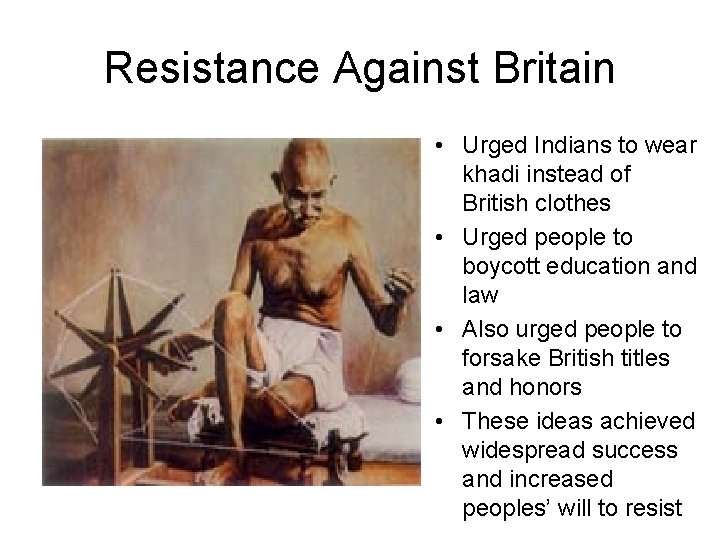 Resistance Against Britain

• Urged Indians to wear khadi instead of British clothes
• Urged people to boycott education and law
• Also urged people to forsake British titles and honors
• These ideas achieved widespread success and increased peoples' will to resist